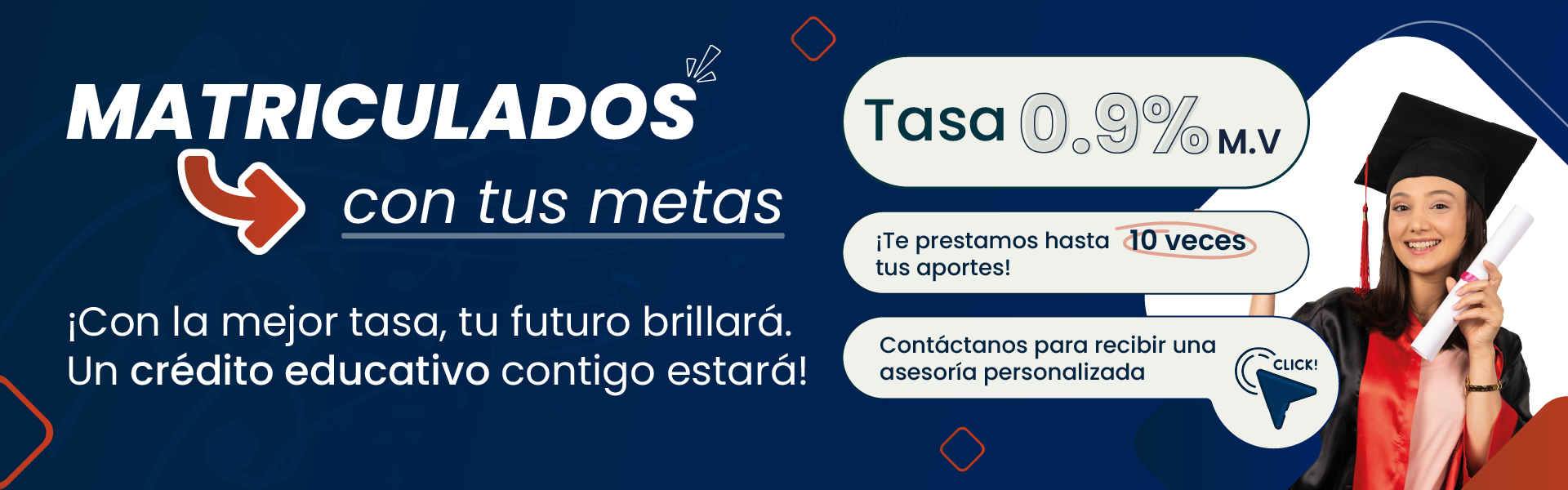 MATRICULADOS
con tus metas

¡Con la mejor tasa, tu futuro brillará. Un crédito educativo contigo estará!

Tasa 0.9% M.V

¡Te prestamos hasta 10 veces tus aportes!

Contáctanos para recibir una asesoría personalizada

CLICK!